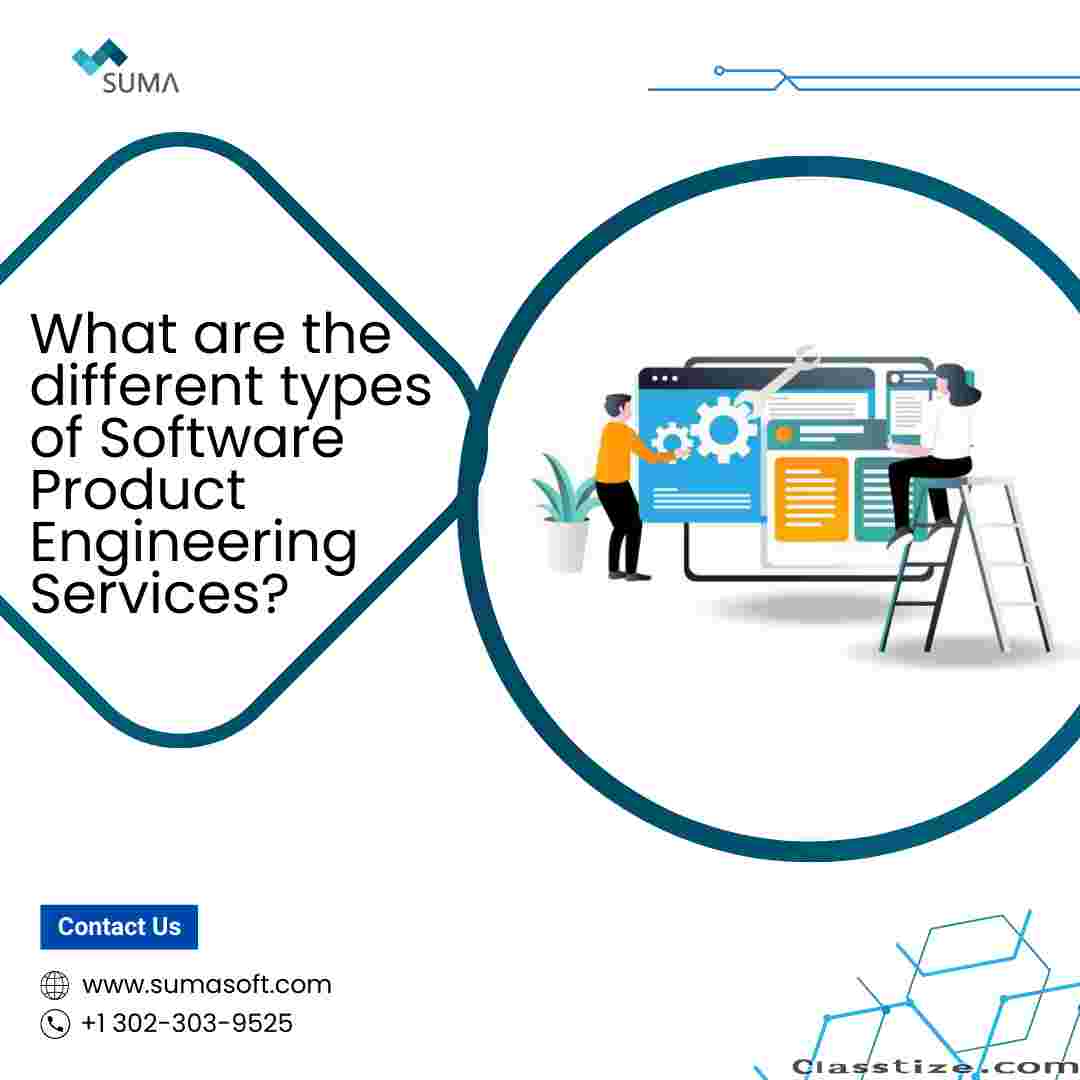 SUMA

What are the different types of Software Product Engineering Services?

Contact Us

www.sumasoft.com

+1 302-303-9525

Classtize.com